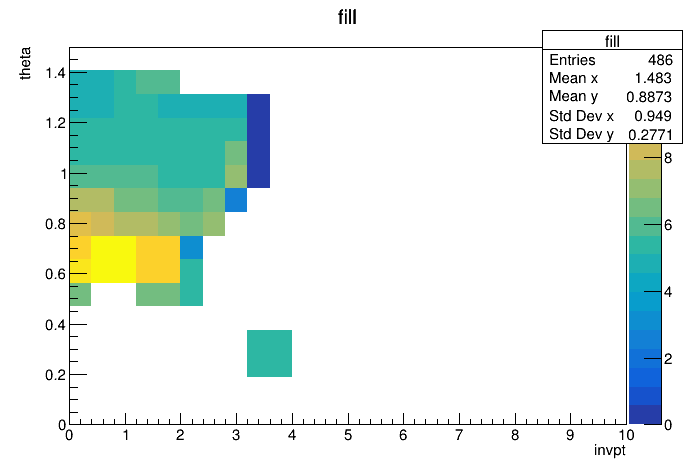 fill

| fill | |
|---|---|
| Entries | 486 |
| Mean x | 1.483 |
| Mean y | 0.8873 |
| Std Dev x | 0.949 |
| Std Dev y | 0.2771 |

theta

1.4
1.2
1
0.8
0.6
0.4
0.2
0

0 1 2 3 4 5 6 7 8 9 10

invpt

8
6
4
2
0